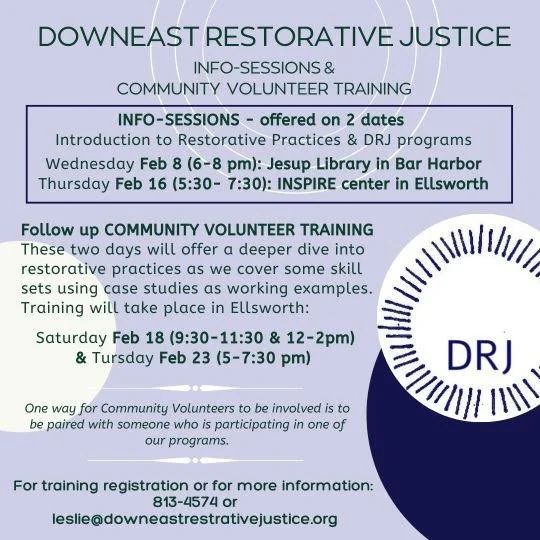 DOWNEAST RESTORATIVE JUSTICE

INFO-SESSIONS & COMMUNITY VOLUNTEER TRAINING

INFO-SESSIONS - offered on 2 dates
Introduction to Restorative Practices & DRJ programs
Wednesday Feb 8 (6-8 pm): Jesup Library in Bar Harbor
Thursday Feb 16 (5:30- 7:30): INSPIRE center in Ellsworth

Follow up COMMUNITY VOLUNTEER TRAINING
These two days will offer a deeper dive into restorative practices as we cover some skill sets using case studies as working examples. Training will take place in Ellsworth:

Saturday Feb 18 (9:30-11:30 & 12-2pm)
& Tursday Feb 23 (5-7:30 pm)

One way for Community Volunteers to be involved is to be paired with someone who is participating in one of our programs.

For training registration or for more information:
813-4574 or
leslie@downeastrestrativejustice.org

DRJ